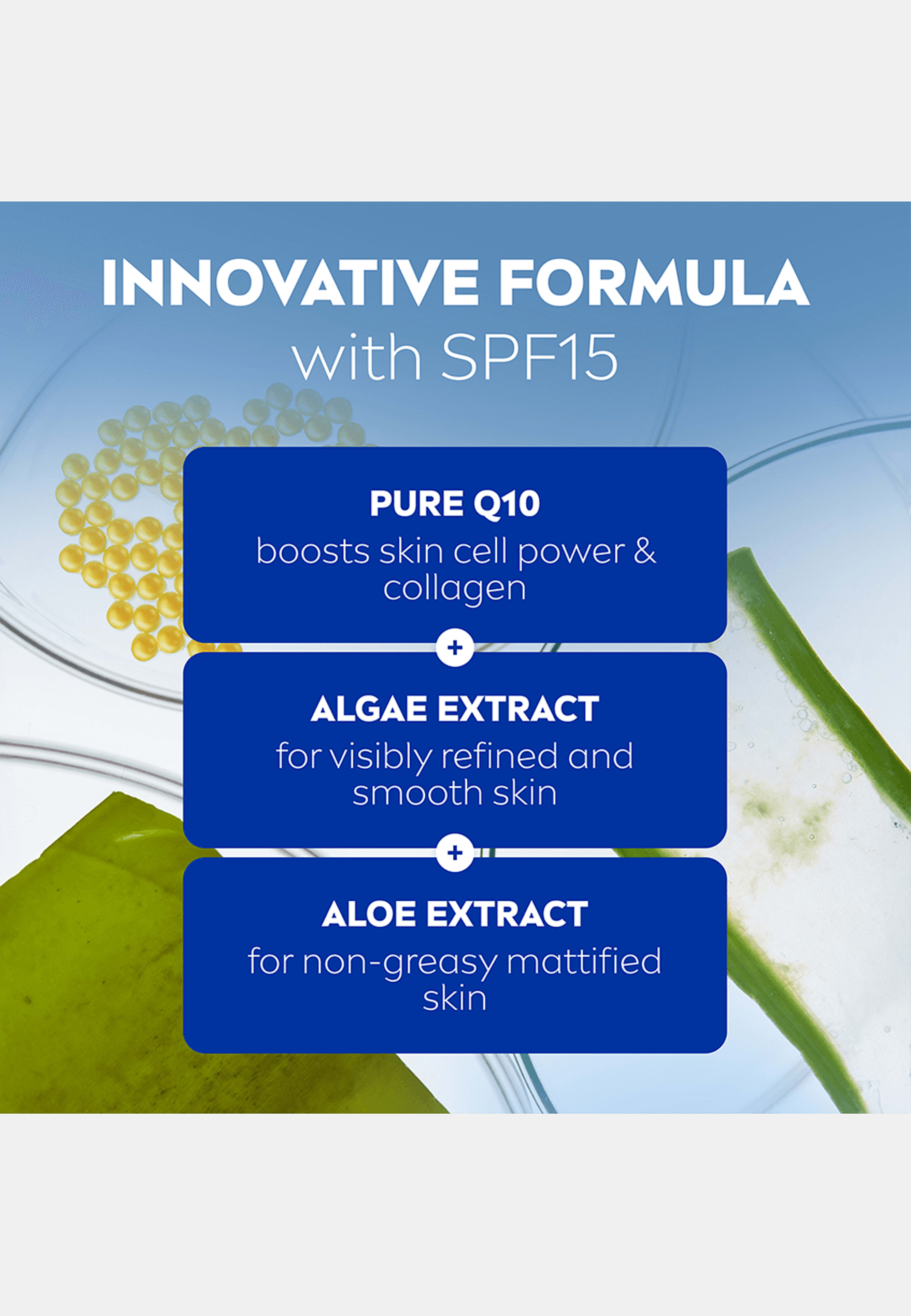 INNOVATIVE FORMULA
with SPF15

PURE Q10
boosts skin cell power & collagen

+

ALGAE EXTRACT
for visibly refined and smooth skin

+

ALOE EXTRACT
for non-greasy mattified skin